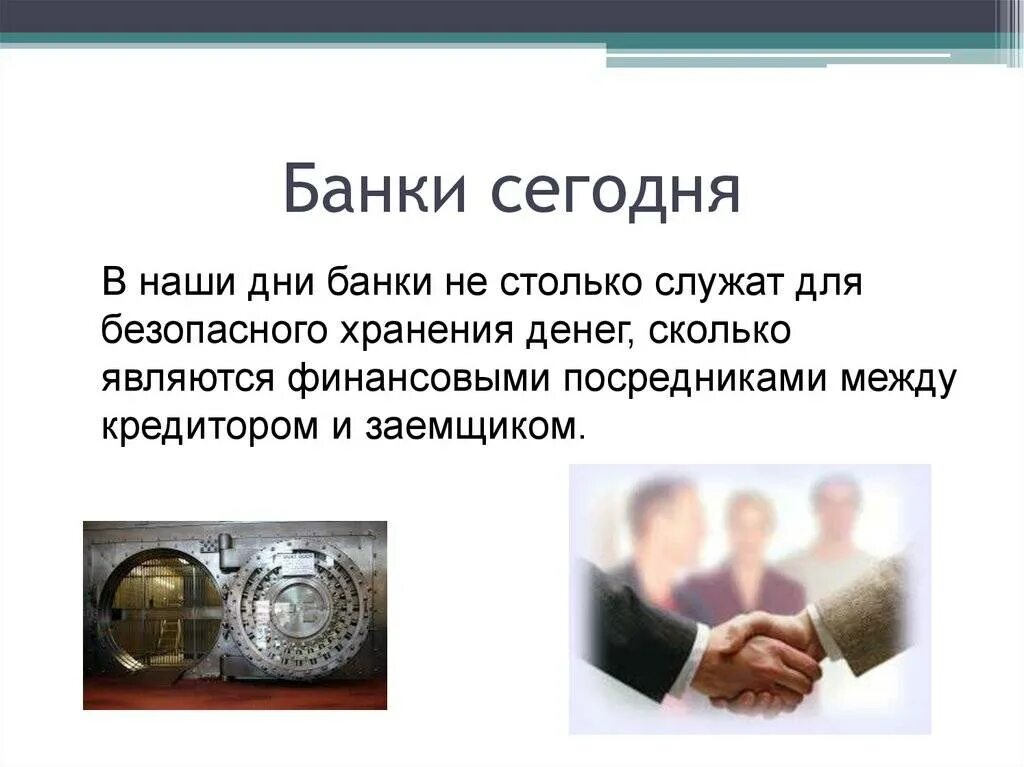 Банки сегодня

В наши дни банки не столько служат для безопасного хранения денег, сколько являются финансовыми посредниками между кредитором и заемщиком.